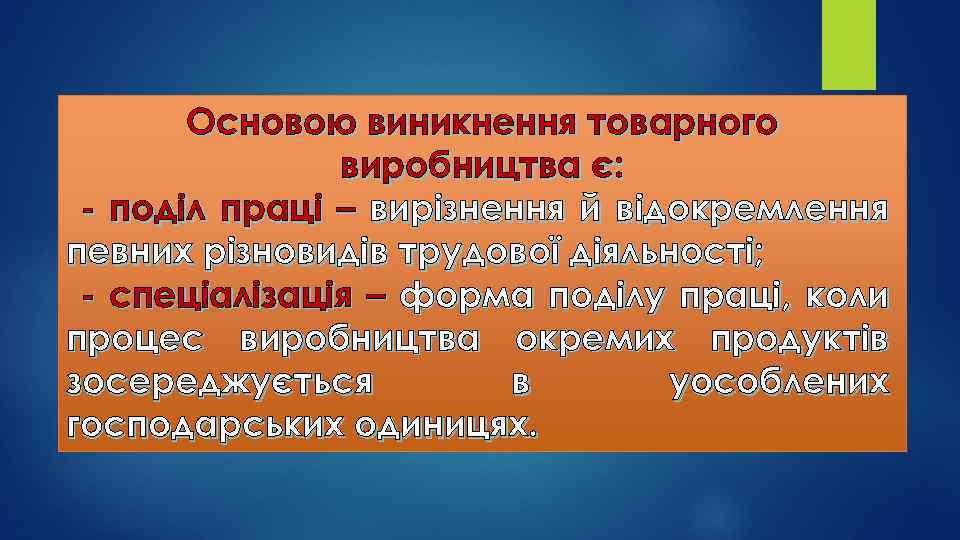 Основою виникнення товарного виробництва є:

- поділ праці – вирізнення й відокремлення певних різновидів трудової діяльності;

- спеціалізація – форма поділу праці, коли процес виробництва окремих продуктів зосереджується в уособлених господарських одиницях.